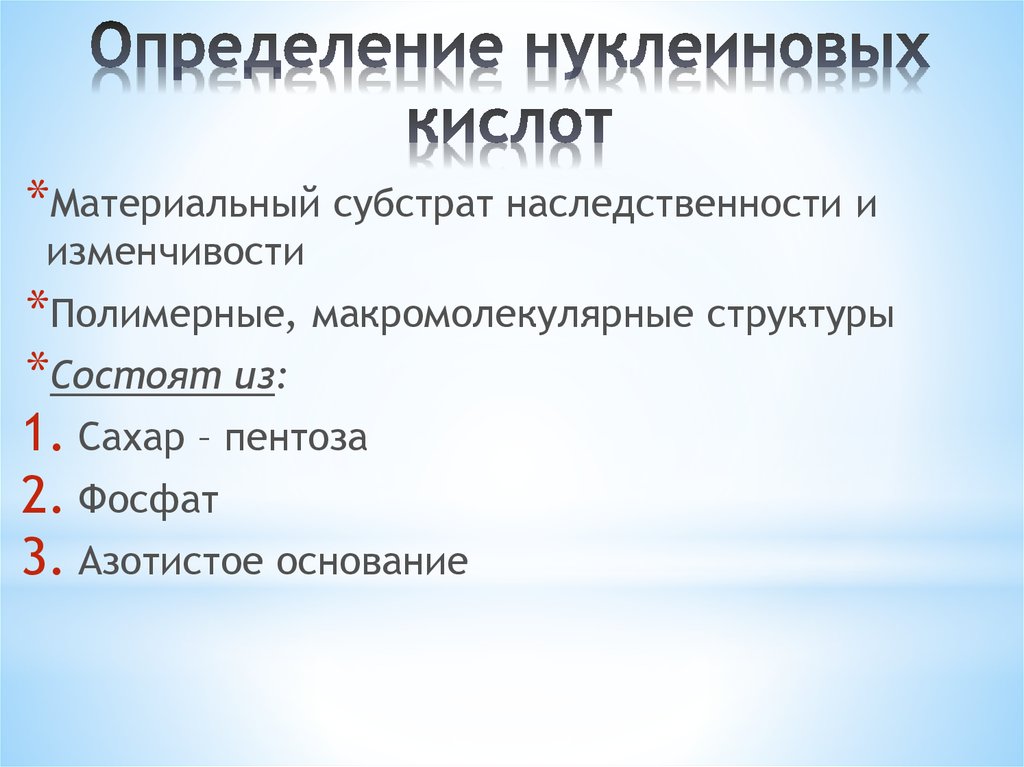 Определение нуклеиновых кислот

*Материальный субстрат наследственности и изменчивости

*Полимерные, макромолекулярные структуры

*Состоят из:

1. Сахар – пентоза

2. Фосфат

3. Азотистое основание